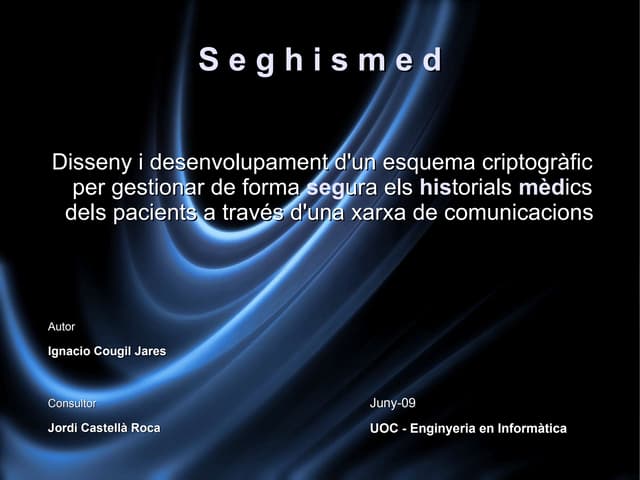 Seghismed

Disseny i desenvolupament d'un esquema criptogràfic per gestionar de forma segura els historials mèdics dels pacients a través d'una xarxa de comunicacions

Autor

Ignacio Cougil Jares

Consultor

Jordi Castellà Roca

Juny-09

UOC - Enginyeria en Informàtica